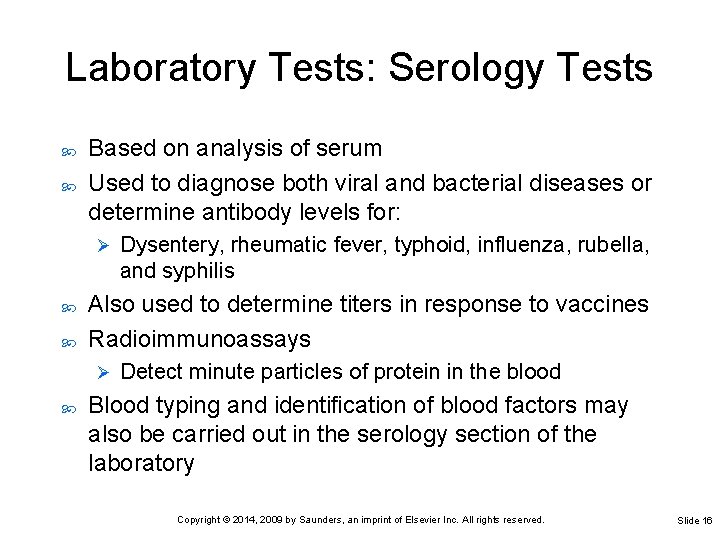 Laboratory Tests: Serology Tests

Based on analysis of serum

Used to diagnose both viral and bacterial diseases or determine antibody levels for:

Dysentery, rheumatic fever, typhoid, influenza, rubella, and syphilis

Also used to determine titers in response to vaccines

Radioimmunoassays

Detect minute particles of protein in the blood

Blood typing and identification of blood factors may also be carried out in the serology section of the laboratory

Copyright © 2014, 2009 by Saunders, an imprint of Elsevier Inc. All rights reserved.

Slide 16